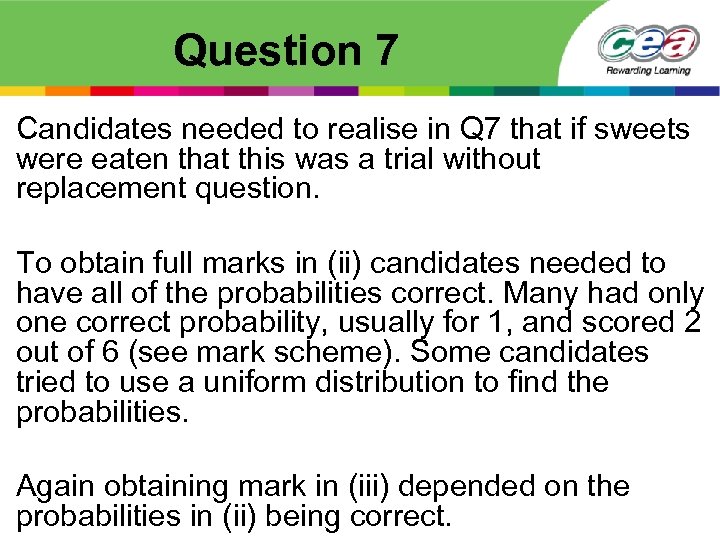 Question 7

cea
Rewarding Learning

Candidates needed to realise in Q7 that if sweets were eaten that this was a trial without replacement question.

To obtain full marks in (ii) candidates needed to have all of the probabilities correct. Many had only one correct probability, usually for 1, and scored 2 out of 6 (see mark scheme). Some candidates tried to use a uniform distribution to find the probabilities.

Again obtaining mark in (iii) depended on the probabilities in (ii) being correct.